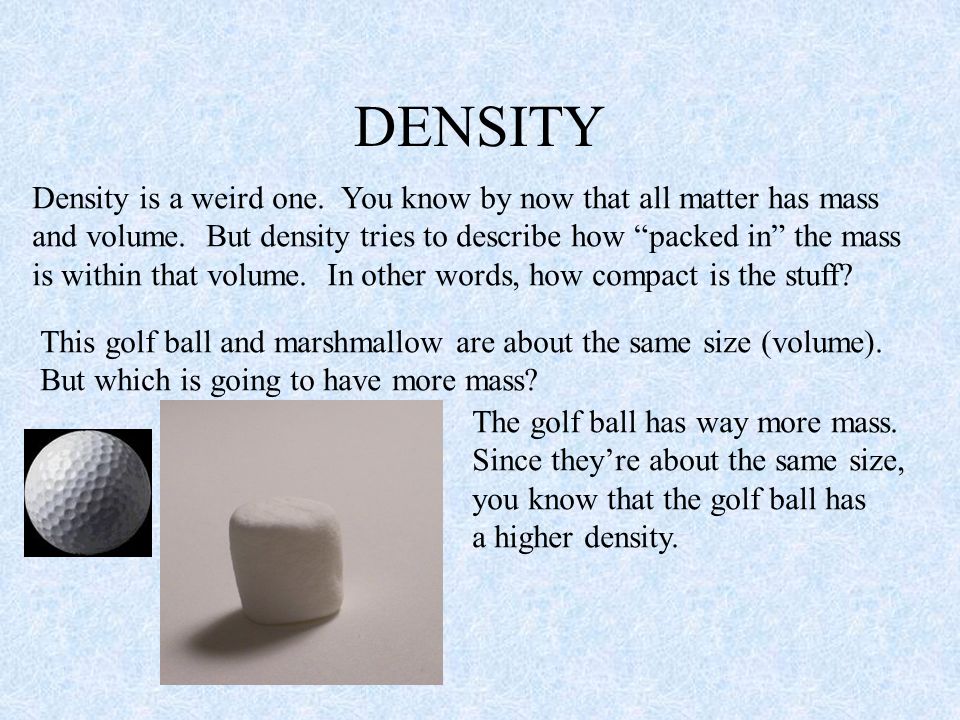 DENSITY

Density is a weird one. You know by now that all matter has mass and volume. But density tries to describe how “packed in” the mass is within that volume. In other words, how compact is the stuff?

This golf ball and marshmallow are about the same size (volume). But which is going to have more mass?

The golf ball has way more mass. Since they’re about the same size, you know that the golf ball has a higher density.